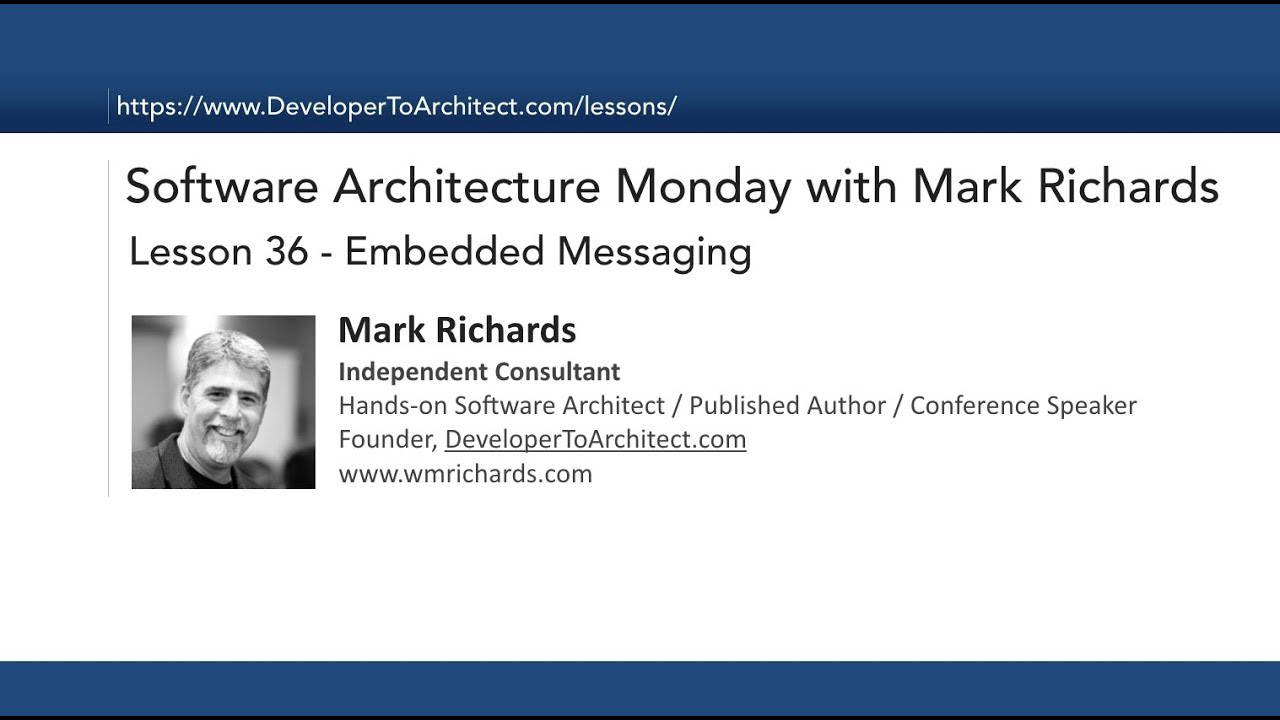 https://www.DeveloperToArchitect.com/lessons/

Software Architecture Monday with Mark Richards

Lesson 36 - Embedded Messaging

Mark Richards
Independent Consultant
Hands-on Software Architect / Published Author / Conference Speaker
Founder, DeveloperToArchitect.com
www.wmrichards.com